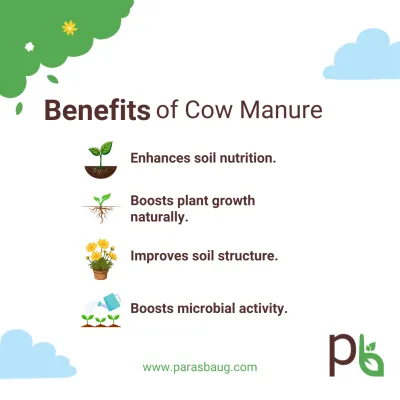 Benefits of Cow Manure

Enhances soil nutrition.

Boosts plant growth naturally.

Improves soil structure.

Boosts microbial activity.

www.parasbaug.com

pb